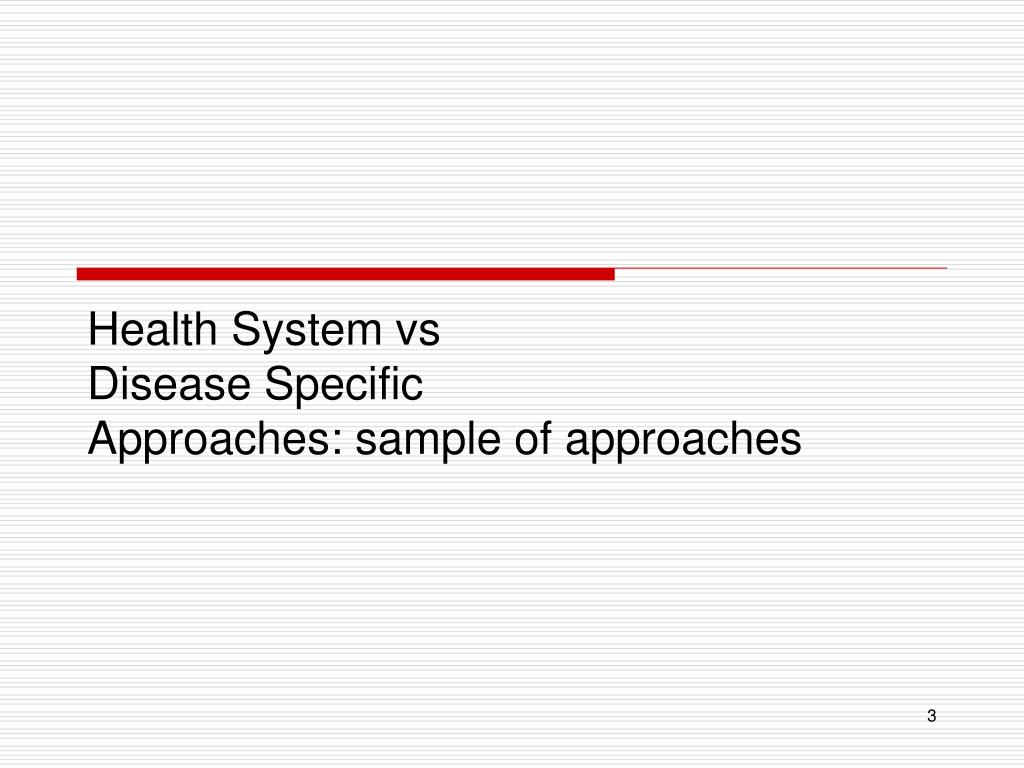 Health System vs
Disease Specific
Approaches: sample of approaches

3